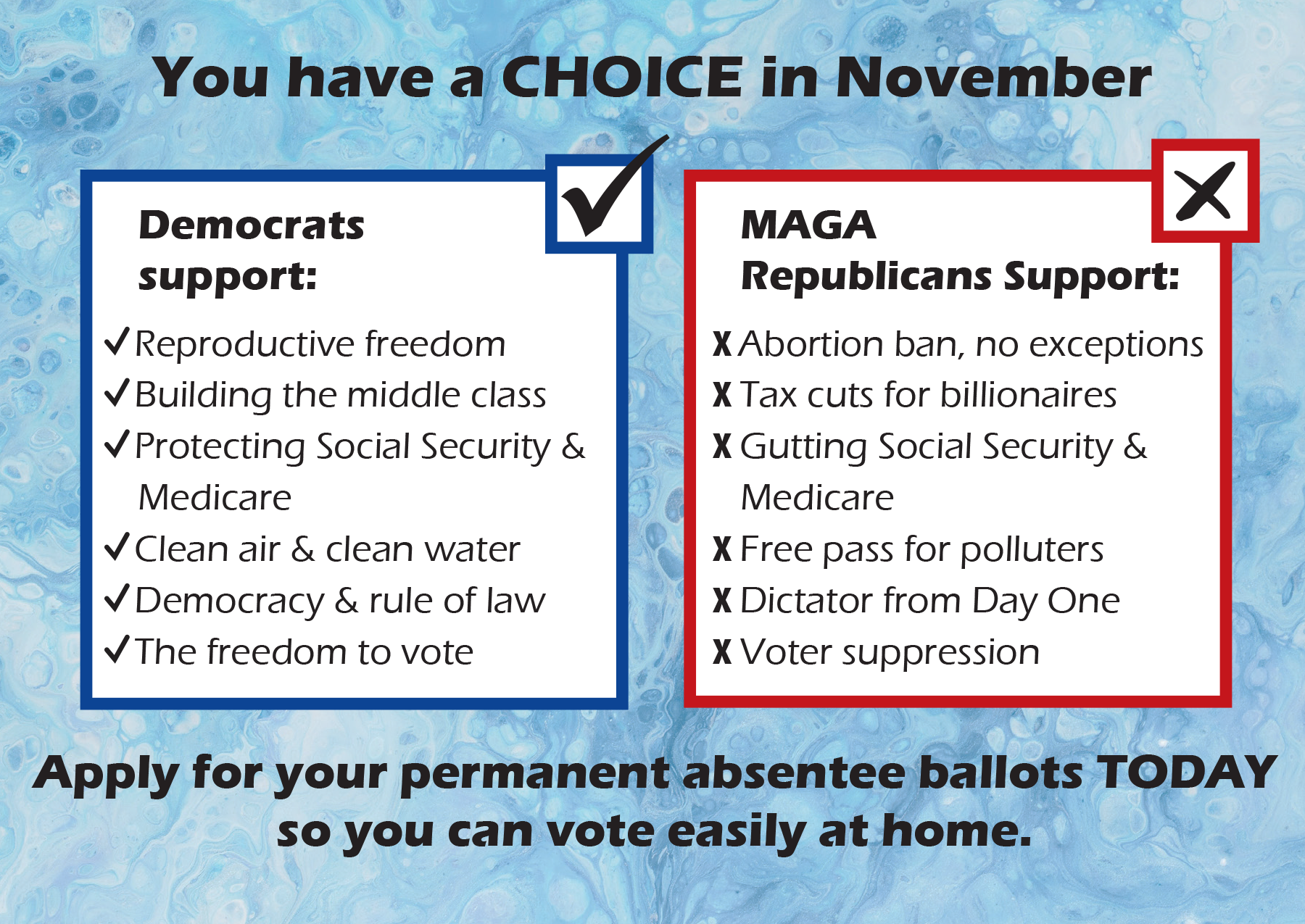 You have a CHOICE in November

Democrats support:

✓ Reproductive freedom
✓ Building the middle class
✓ Protecting Social Security & Medicare
✓ Clean air & clean water
✓ Democracy & rule of law
✓ The freedom to vote

MAGA Republicans Support:

X Abortion ban, no exceptions
X Tax cuts for billionaires
X Gutting Social Security & Medicare
X Free pass for polluters
X Dictator from Day One
X Voter suppression

Apply for your permanent absentee ballots TODAY so you can vote easily at home.